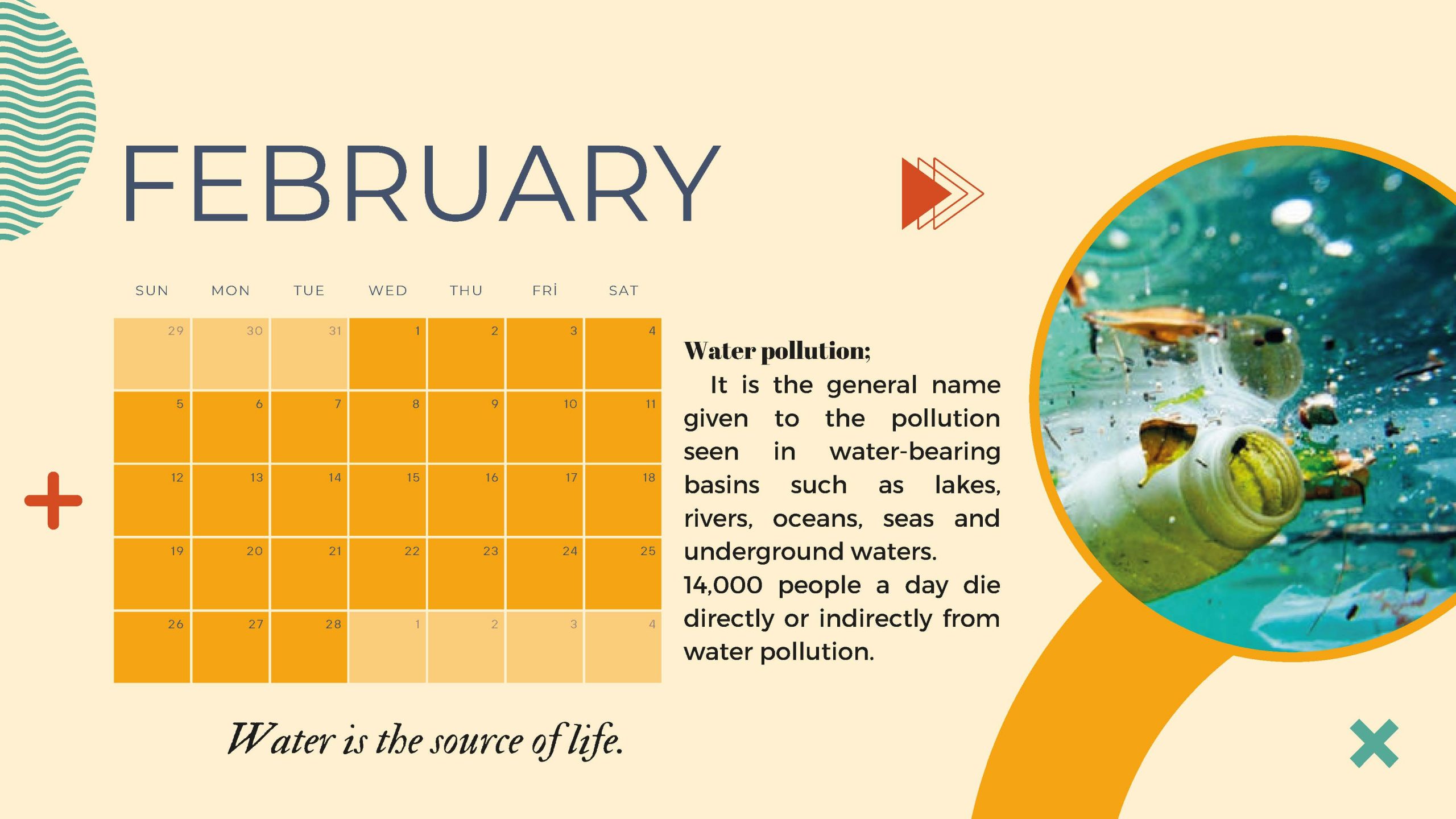 FEBRUARY

| SUN | MON | TUE | WED | THU | FRİ | SAT |
|---|---|---|---|---|---|---|
| 29 | 30 | 31 | 1 | 2 | 3 | 4 |
| 5 | 6 | 7 | 8 | 9 | 10 | 11 |
| 12 | 13 | 14 | 15 | 16 | 17 | 18 |
| 19 | 20 | 21 | 22 | 23 | 24 | 25 |
| 26 | 27 | 28 | 1 | 2 | 3 | 4 |

Water pollution;
It is the general name given to the pollution seen in water-bearing basins such as lakes, rivers, oceans, seas and underground waters.
14,000 people a day die directly or indirectly from water pollution.

Water is the source of life.